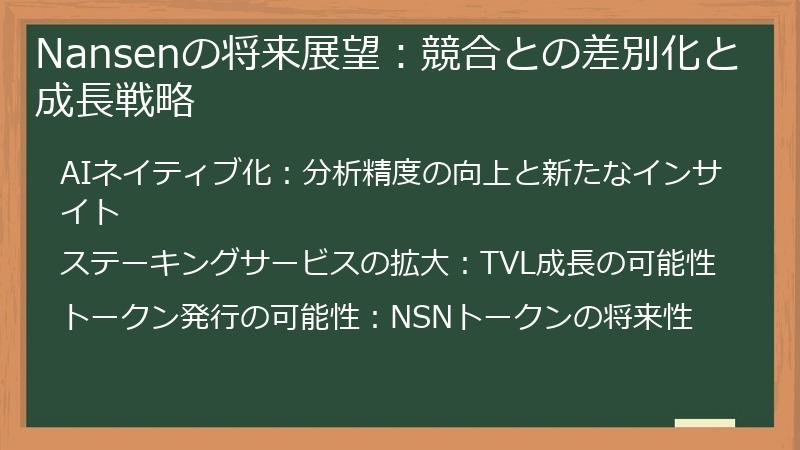 Nansenの将来展望：競合との差別化と成長戦略

AIネイティブ化：分析精度の向上と新たなインサイト

ステーキングサービスの拡大：TVL成長の可能性

トークン発行の可能性：NSNトークンの将来性